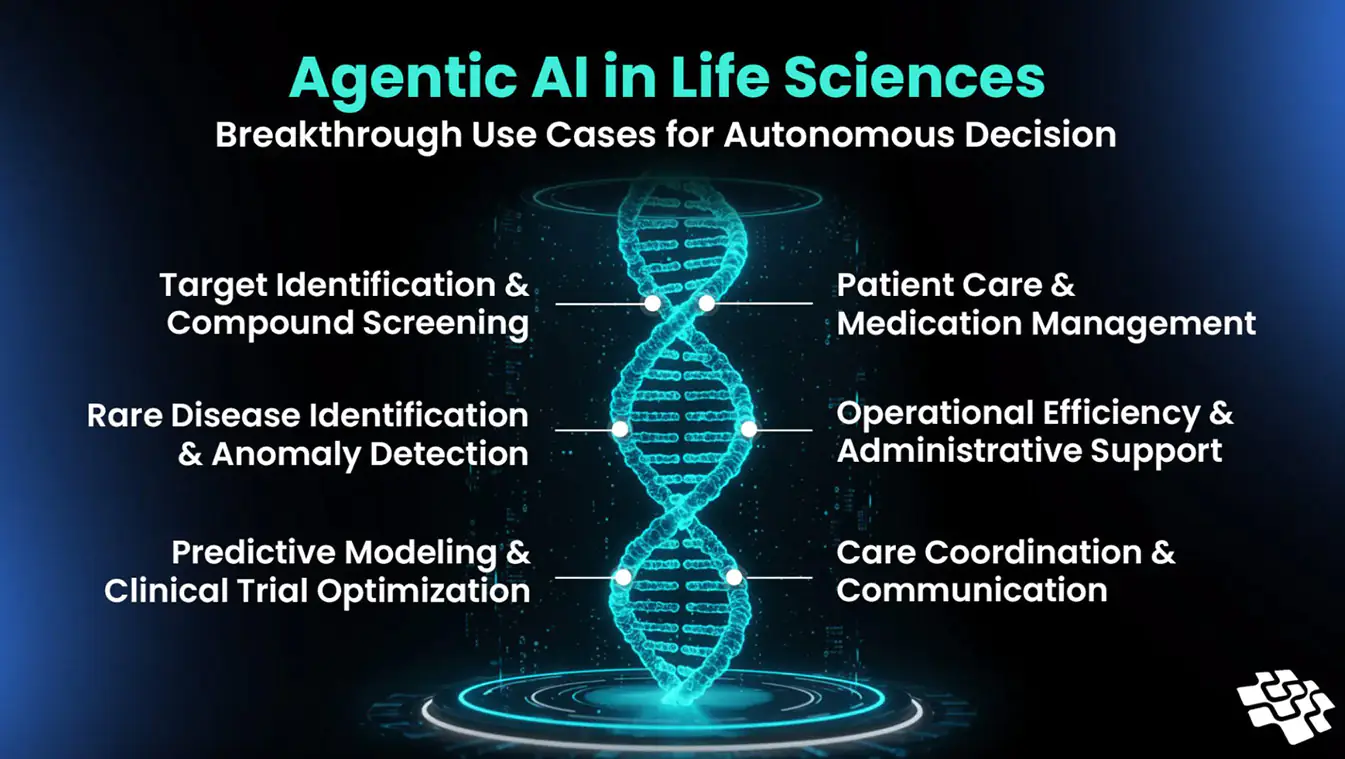 Agentic AI in Life Sciences

Breakthrough Use Cases for Autonomous Decision

Target Identification & Compound Screening

Rare Disease Identification & Anomaly Detection

Predictive Modeling & Clinical Trial Optimization

Patient Care & Medication Management

Operational Efficiency & Administrative Support

Care Coordination & Communication